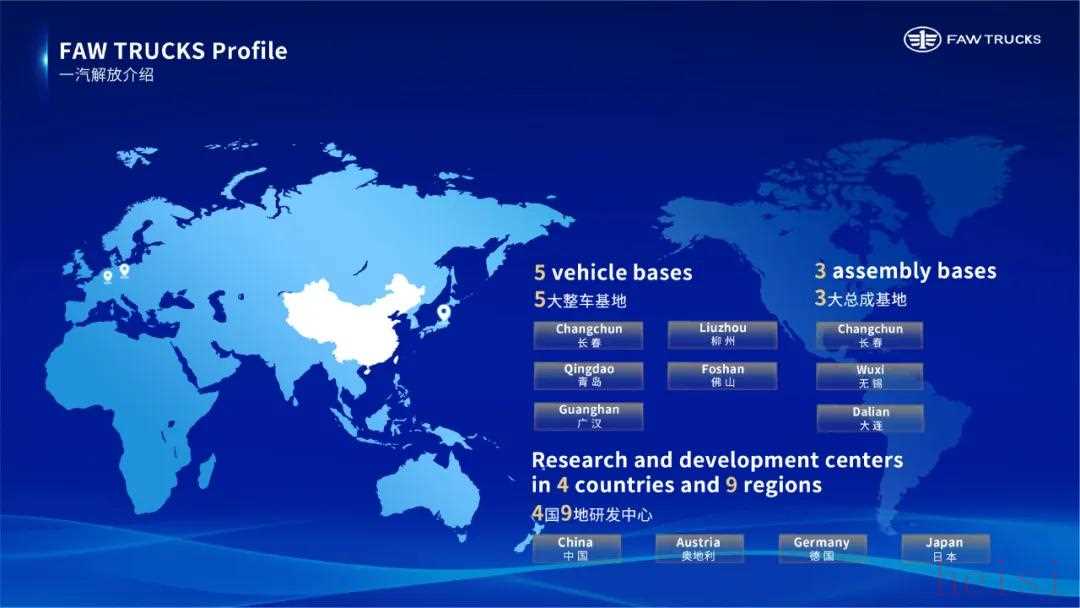 FAW TRUCKS Profile
一汽解放介绍

FAW TRUCKS

5 vehicle bases
5大整车基地

Changchun
长春

Liuzhou
柳州

Qingdao
青岛

Foshan
佛山

Guanghan
广汉

3 assembly bases
3大总成基地

Changchun
长春

Wuxi
无锡

Dalian
大连

Research and development centers in 4 countries and 9 regions
4国9地研发中心

China
中国

Austria
奥地利

Germany
德国

Japan
日本